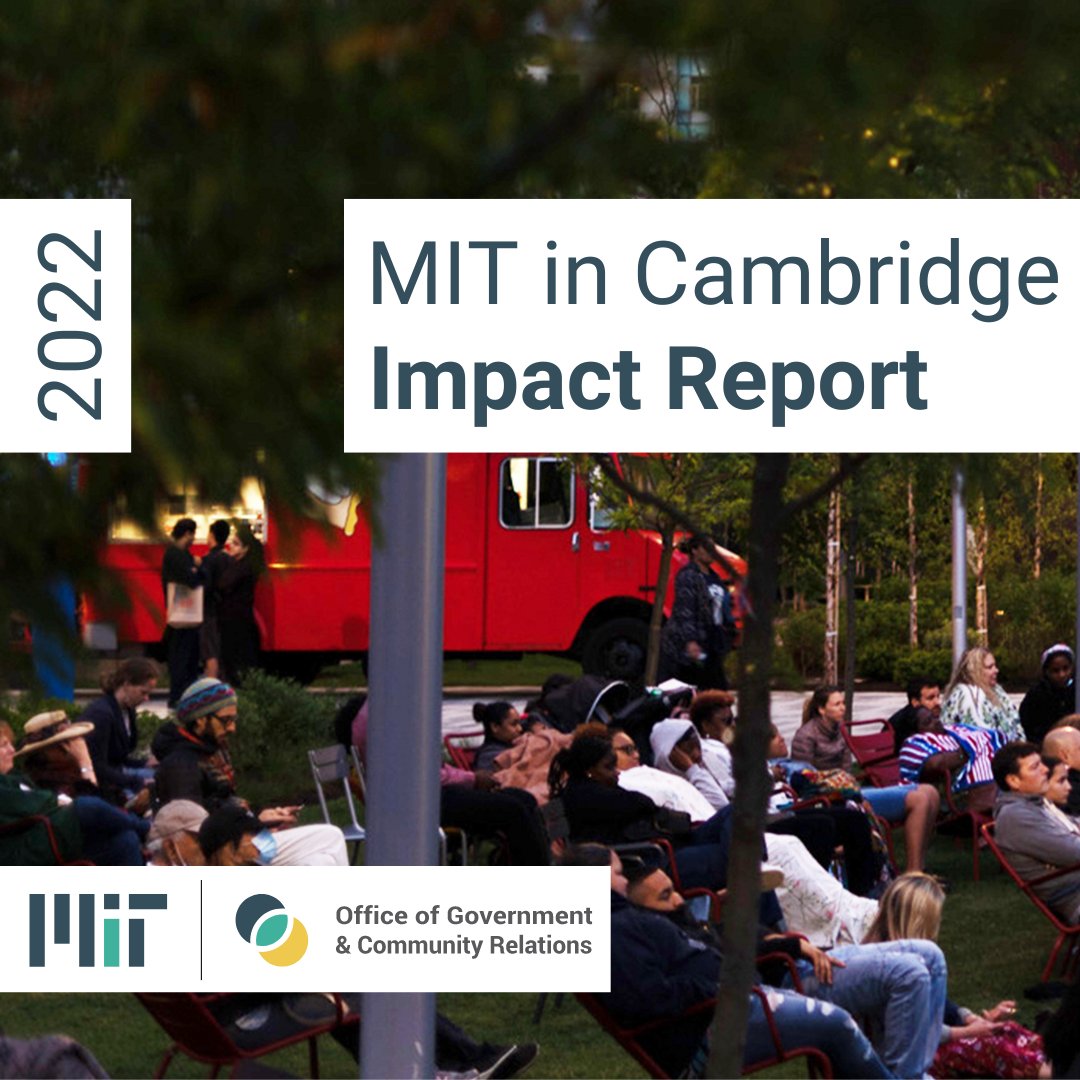 2022

MIT in Cambridge
Impact Report

MIT

Office of Government
& Community Relations